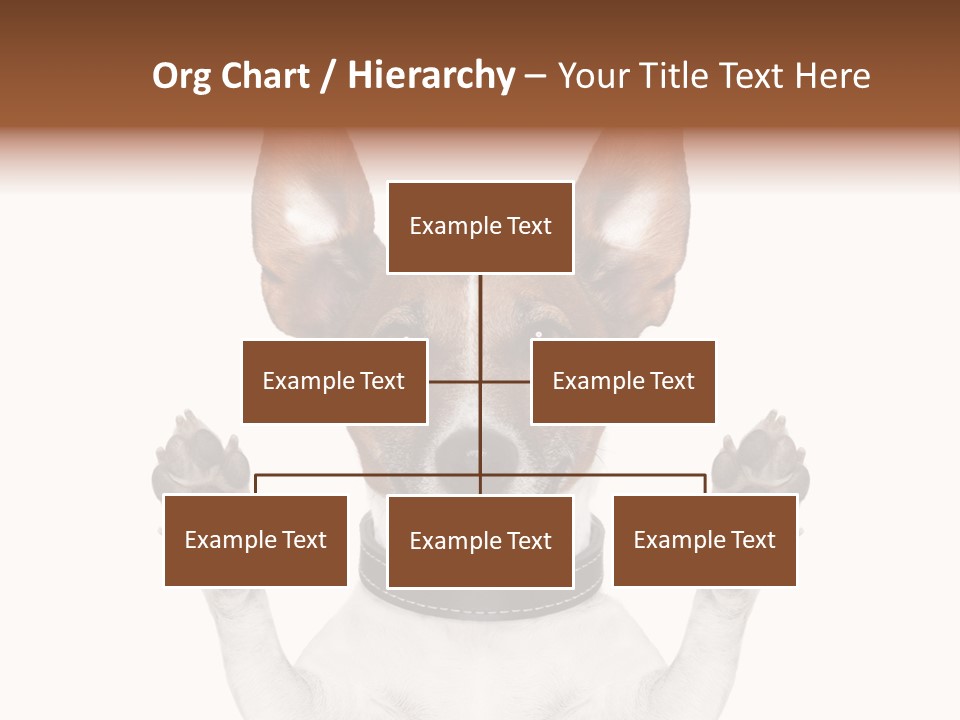 Org Chart / Hierarchy – Your Title Text Here

Example Text

Example Text

Example Text

Example Text

Example Text

Example Text